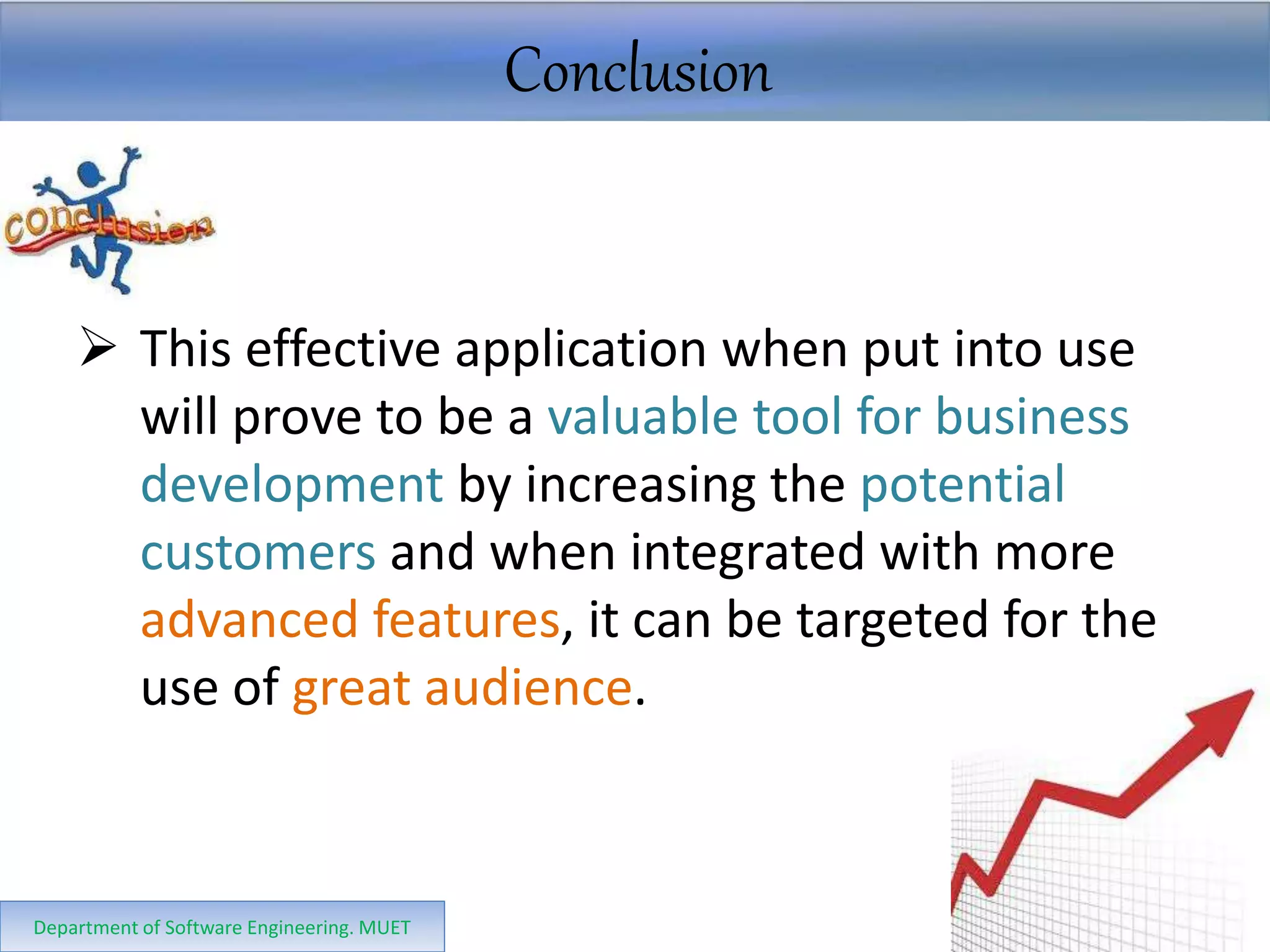 Conclusion

conclusion

➢ This effective application when put into use will prove to be a valuable tool for business development by increasing the potential customers and when integrated with more advanced features, it can be targeted for the use of great audience.

Department of Software Engineering. MUET